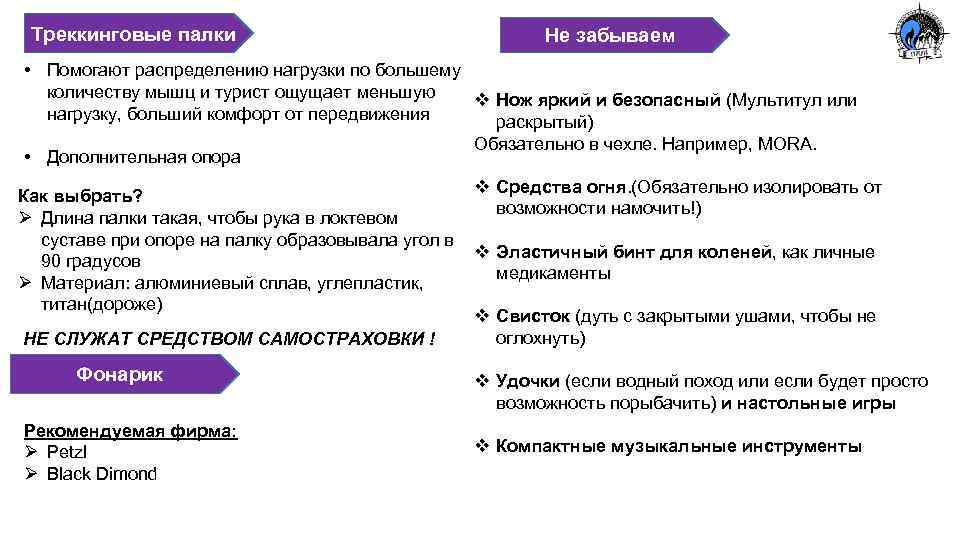 Треккинговые палки

• Помогают распределению нагрузки по большему количеству мышц и турист ощущает меньшую нагрузку, больший комфорт от передвижения

• Дополнительная опора

Как выбрать?
➢ Длина палки такая, чтобы рука в локтевом суставе при опоре на палку образовывала угол в 90 градусов
➢ Материал: алюминиевый сплав, углепластик, титан(дороже)

НЕ СЛУЖАТ СРЕДСТВОМ САМОСТРАХОВКИ !

Фонарик

Рекомендуемая фирма:
➢ Petzl
➢ Black Dimond

Не забываем

❖ Нож яркий и безопасный (Мультитул или раскрытый)
Обязательно в чехле. Например, MORA.

❖ Средства огня.(Обязательно изолировать от возможности намочить!)

❖ Эластичный бинт для коленей, как личные медикаменты

❖ Свисток (дуть с закрытыми ушами, чтобы не оглохнуть)

❖ Удочки (если водный поход или если будет просто возможность порыбачить) и настольные игры

❖ Компактные музыкальные инструменты